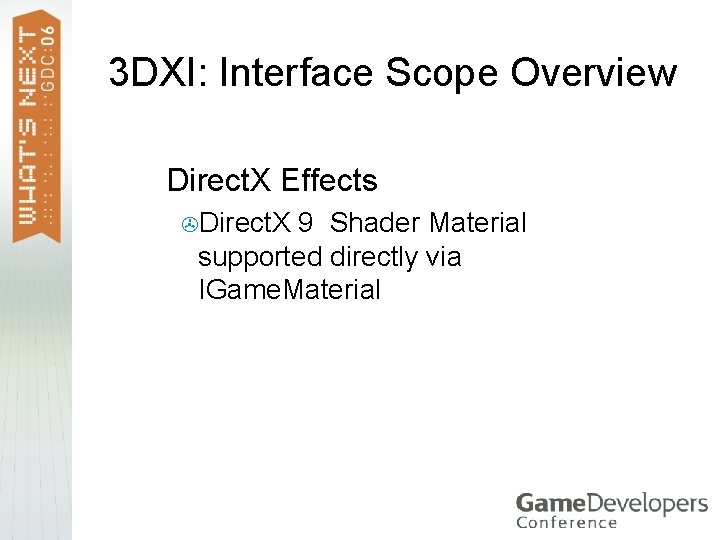 WHAT'S NEXT
GDC:06

3DXI: Interface Scope Overview

DirectX Effects

DirectX 9 Shader Material supported directly via IGameMaterial

GameDevelopers
Conference